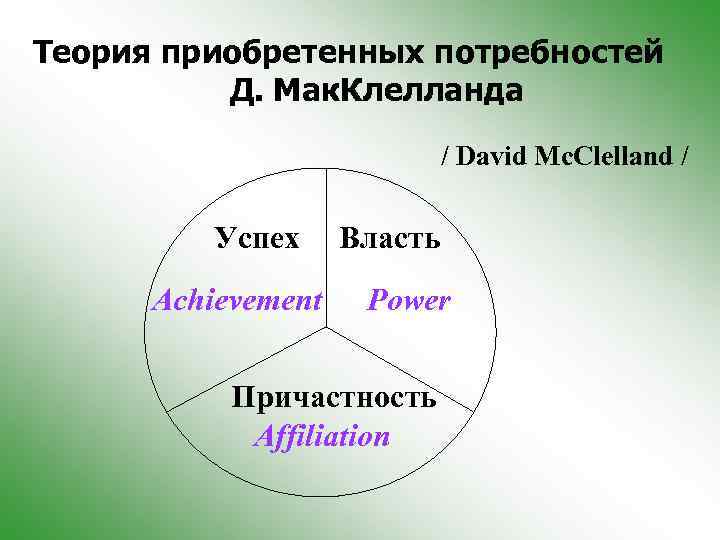 Теория приобретенных потребностей Д. МакКлелланда

/ David McClelland /

Успех

Achievement

Власть

Power

Причастность

Affiliation